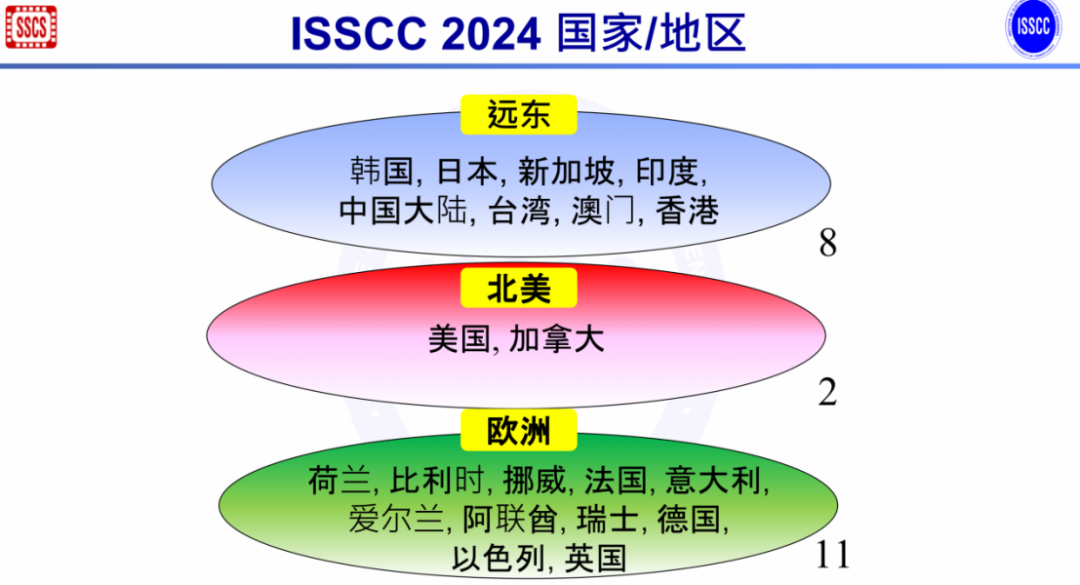 SSCS

ISSCC 2024 国家/地区

ISSCC

远东

韩国, 日本, 新加坡, 印度, 中国大陆, 台湾, 澳门, 香港

8

北美

美国, 加拿大

2

欧洲

荷兰, 比利时, 挪威, 法国, 意大利, 爱尔兰, 阿联酋, 瑞士, 德国, 以色列, 英国

11